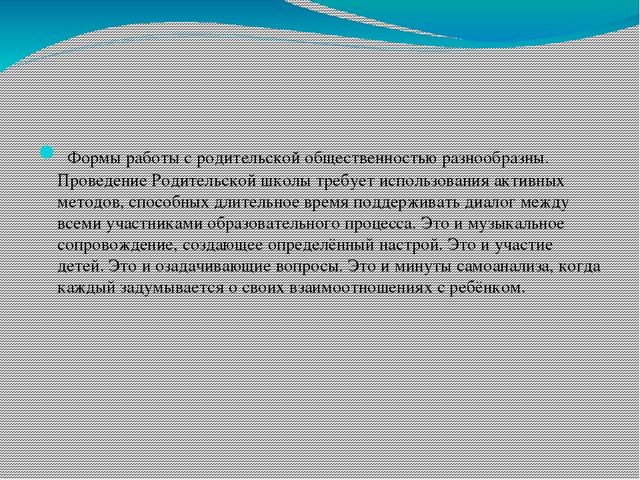 Формы работы с родительской общественностью разнообразны. Проведение Родительской школы требует использования активных методов, способных длительное время поддерживать диалог между всеми участниками образовательного процесса. Это и музыкальное сопровождение, создающее определённый настрой. Это и участие детей. Это и озадачивающие вопросы. Это и минуты самоанализа, когда каждый задумывается о своих взаимоотношениях с ребёнком.